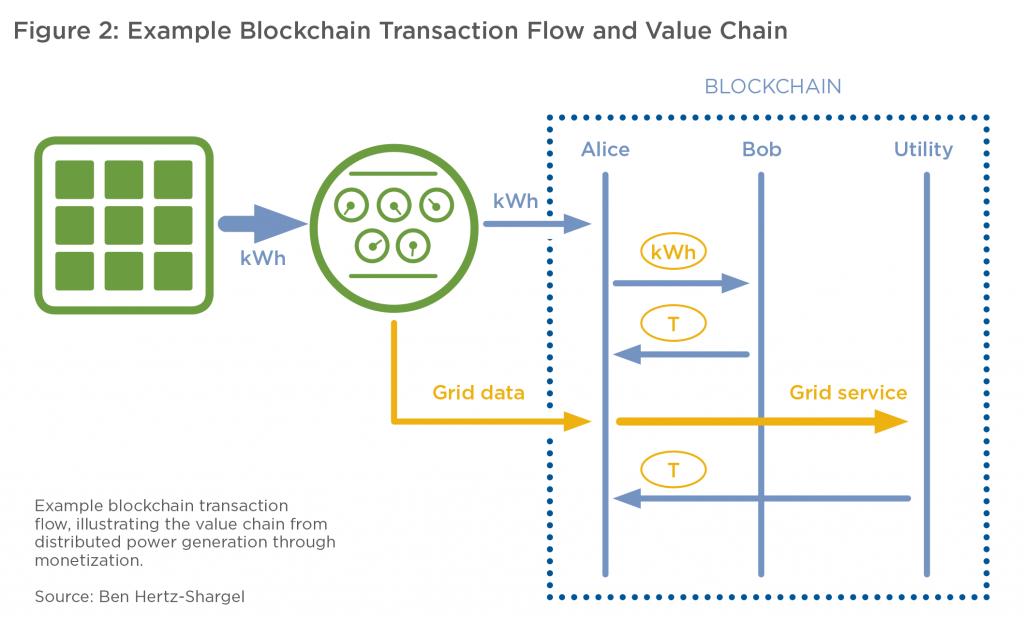 Figure 2: Example Blockchain Transaction Flow and Value Chain

BLOCKCHAIN

Alice

Bob

Utility

kWh

kWh

kWh

T

Grid data

Grid service

T

Example blockchain transaction flow, illustrating the value chain from distributed power generation through monetization.

Source: Ben Hertz-Shargel